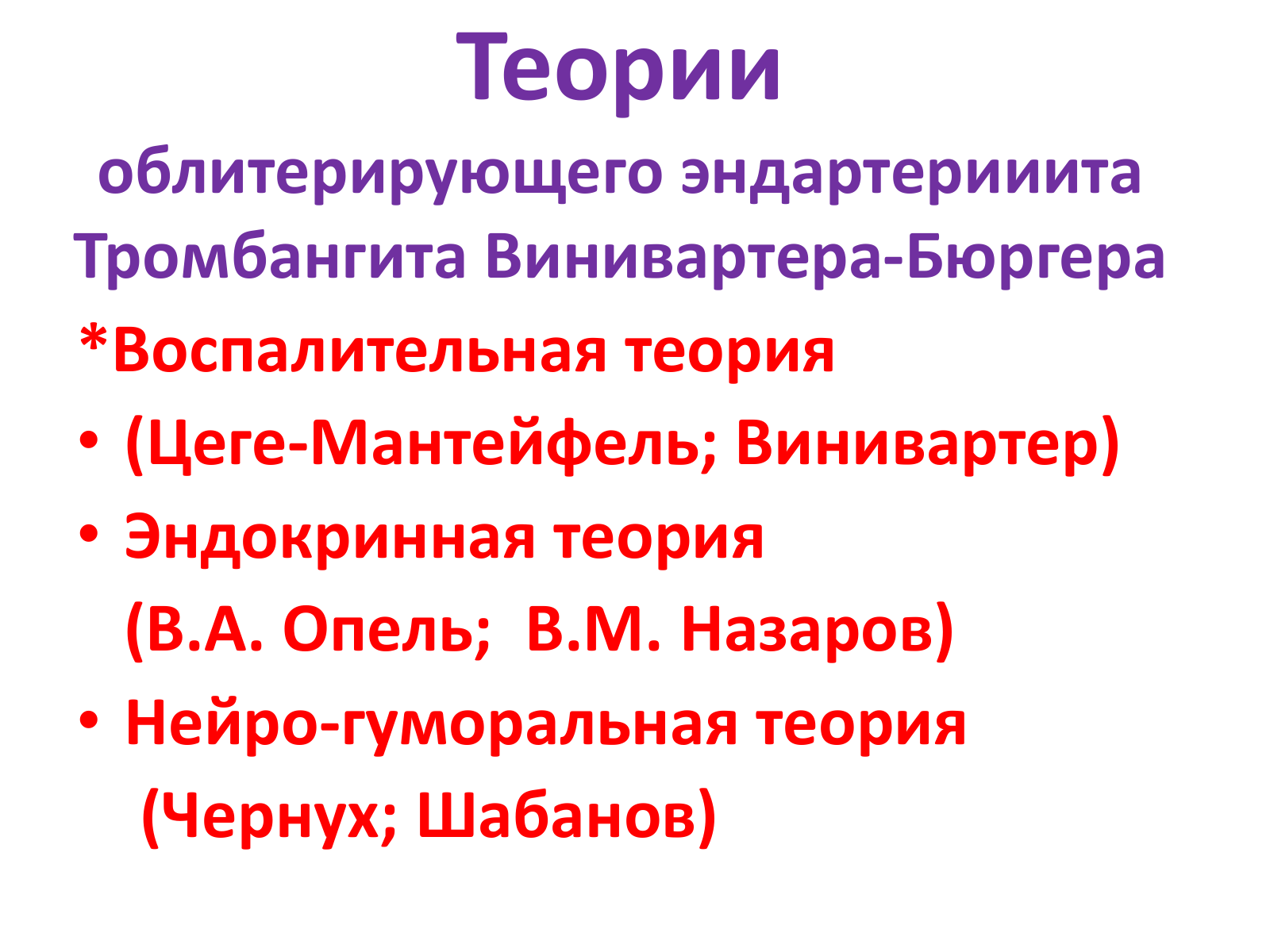 Теории
облитерирующего эндартерииита Тромбангита Винивартера-Бюргера

*Воспалительная теория

• (Цеге-Мантейфель; Винивартер)

• Эндокринная теория
(В.А. Опель; В.М. Назаров)

• Нейро-гуморальная теория
(Чернух; Шабанов)